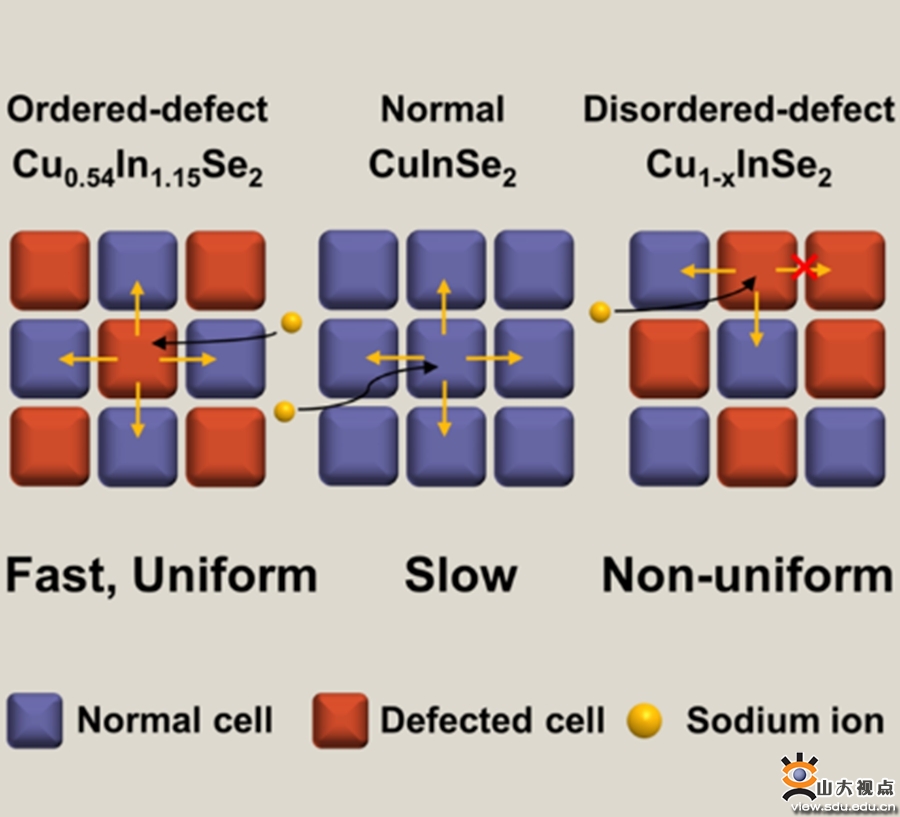 Ordered-defect
$Cu_{0.54}In_{1.15}Se_2$

Normal
$CuInSe_2$

Disordered-defect
$Cu_{1-x}InSe_2$

Fast, Uniform

Slow

Non-uniform

Normal cell
Defected cell
Sodium ion

山大视点
view.sdu.edu.cn